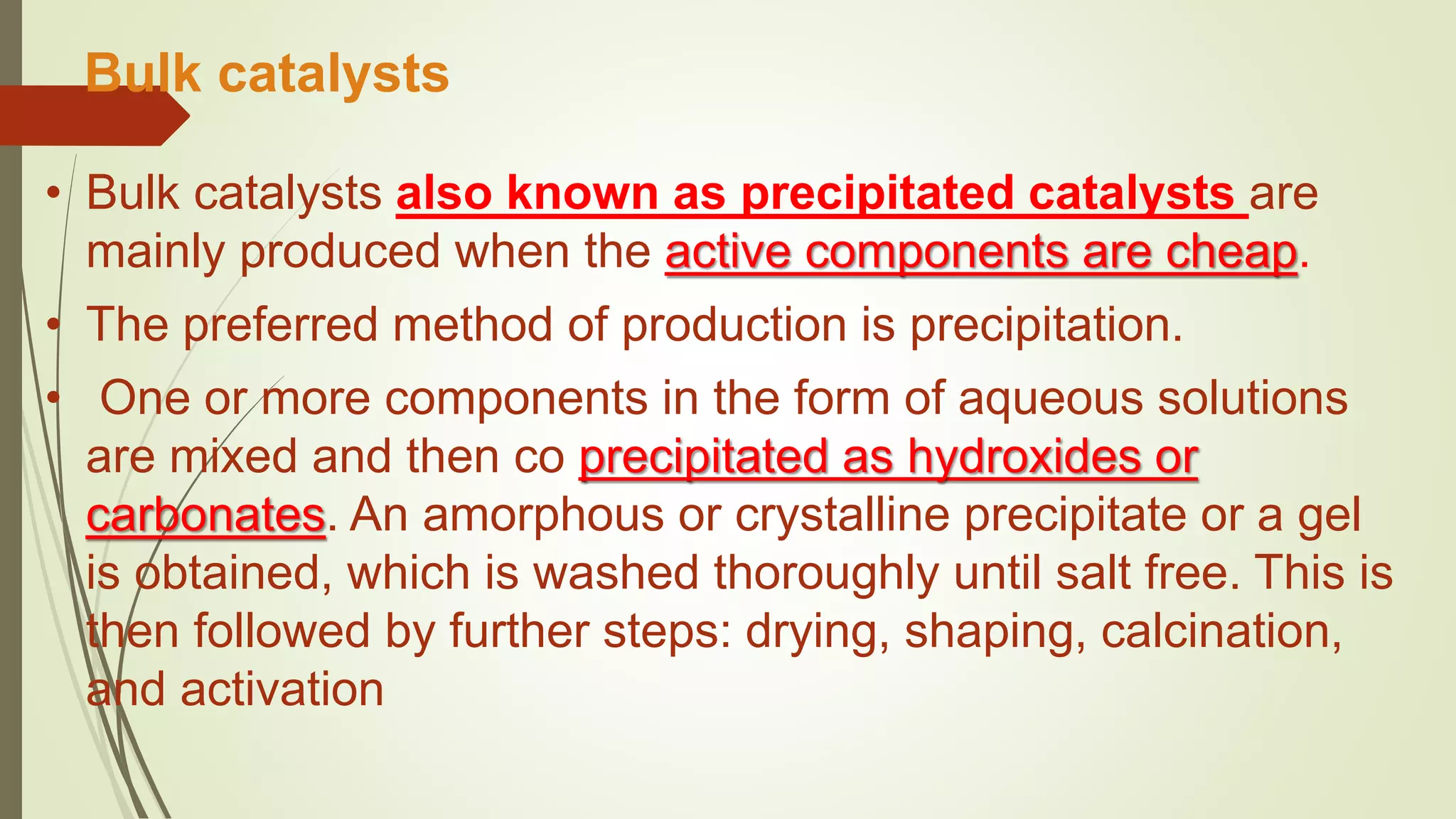 Bulk catalysts

• Bulk catalysts also known as precipitated catalysts are mainly produced when the active components are cheap.

• The preferred method of production is precipitation.

• One or more components in the form of aqueous solutions are mixed and then co precipitated as hydroxides or carbonates. An amorphous or crystalline precipitate or a gel is obtained, which is washed thoroughly until salt free. This is then followed by further steps: drying, shaping, calcination, and activation